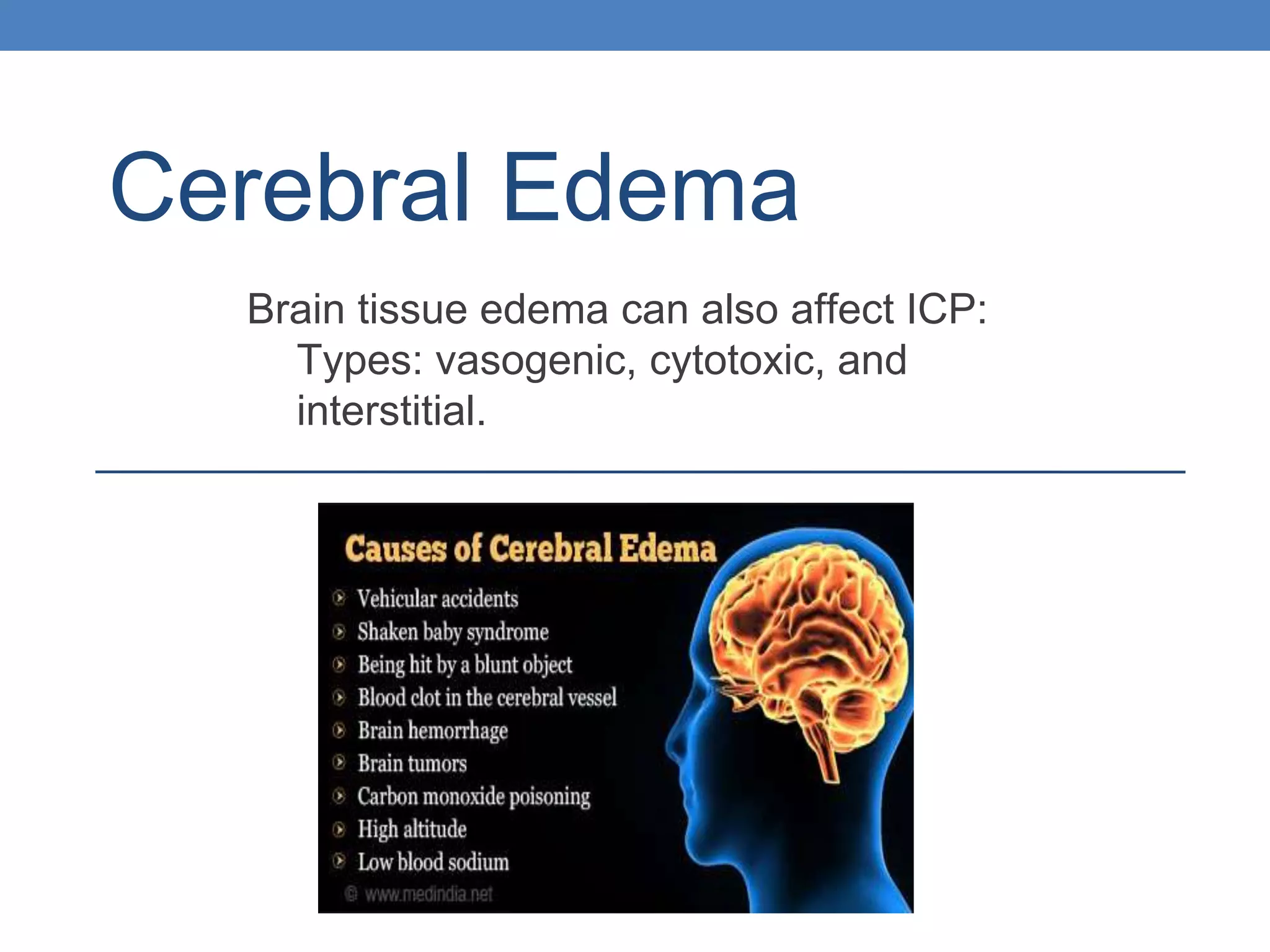 Cerebral Edema

Brain tissue edema can also affect ICP: Types: vasogenic, cytotoxic, and interstitial.

Causes of Cerebral Edema

Vehicular accidents
Shaken baby syndrome
Being hit by a blunt object
Blood clot in the cerebral vessel
Brain hemorrhage
Brain tumors
Carbon monoxide poisoning
High altitude
Low blood sodium

© www.medindia.net